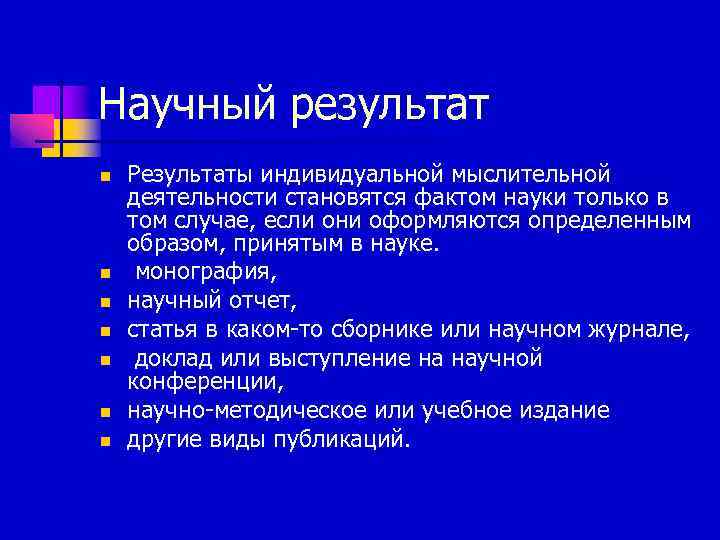 Научный результат

- Результаты индивидуальной мыслительной деятельности становятся фактом науки только в том случае, если они оформляются определенным образом, принятым в науке.
- монография,
- научный отчет,
- статья в каком-то сборнике или научном журнале,
- доклад или выступление на научной конференции,
- научно-методическое или учебное издание
- другие виды публикаций.